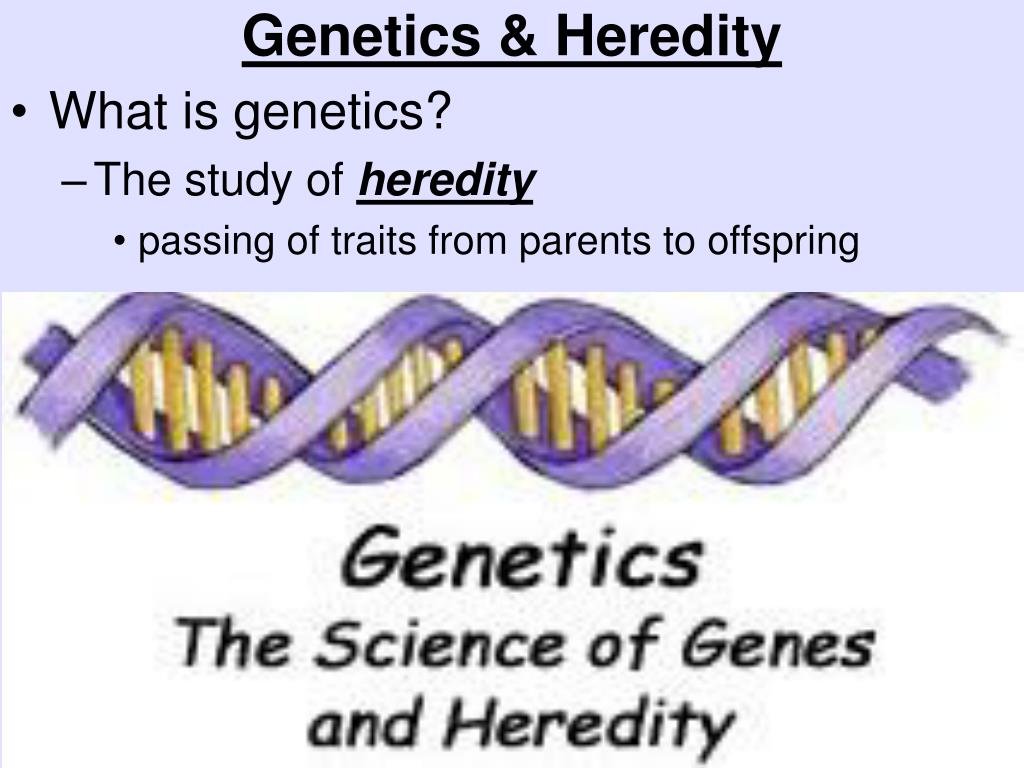 Genetics & Heredity

• What is genetics?

– The study of heredity

• passing of traits from parents to offspring

Genetics
The Science of Genes and Heredity